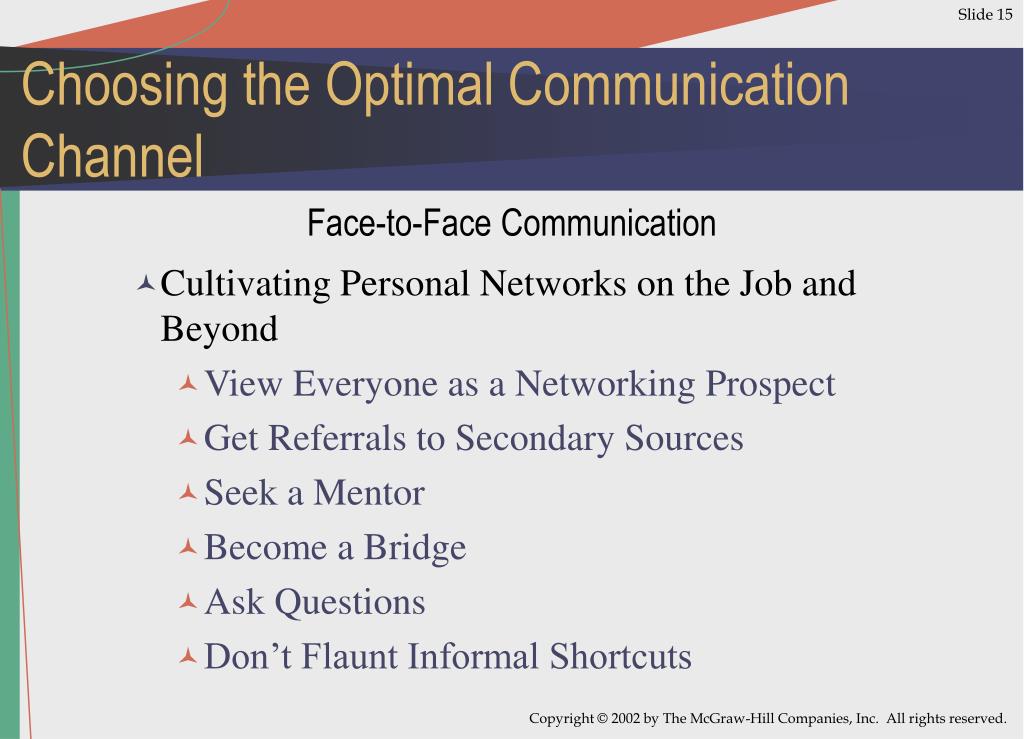 Slide 15

Choosing the Optimal Communication Channel

Face-to-Face Communication

Cultivating Personal Networks on the Job and Beyond

View Everyone as a Networking Prospect

Get Referrals to Secondary Sources

Seek a Mentor

Become a Bridge

Ask Questions

Don’t Flaunt Informal Shortcuts

Copyright © 2002 by The McGraw-Hill Companies, Inc. All rights reserved.